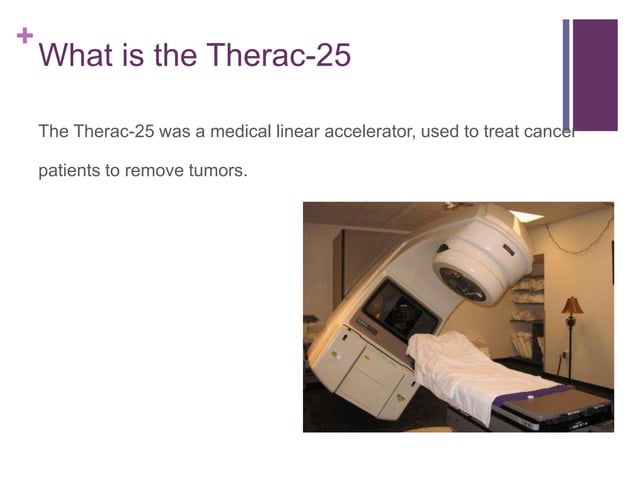 +
What is the Therac-25

The Therac-25 was a medical linear accelerator, used to treat cancer patients to remove tumors.